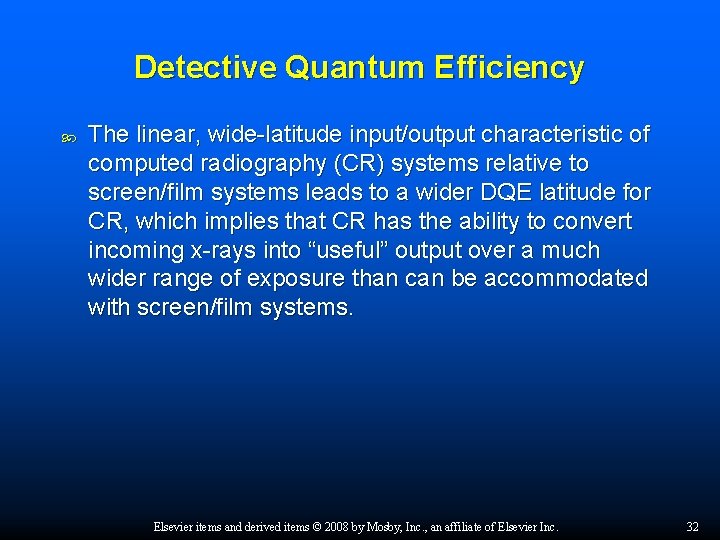 Detective Quantum Efficiency

The linear, wide-latitude input/output characteristic of computed radiography (CR) systems relative to screen/film systems leads to a wider DQE latitude for CR, which implies that CR has the ability to convert incoming x-rays into “useful” output over a much wider range of exposure than can be accommodated with screen/film systems.

Elsevier items and derived items © 2008 by Mosby, Inc., an affiliate of Elsevier Inc.

32